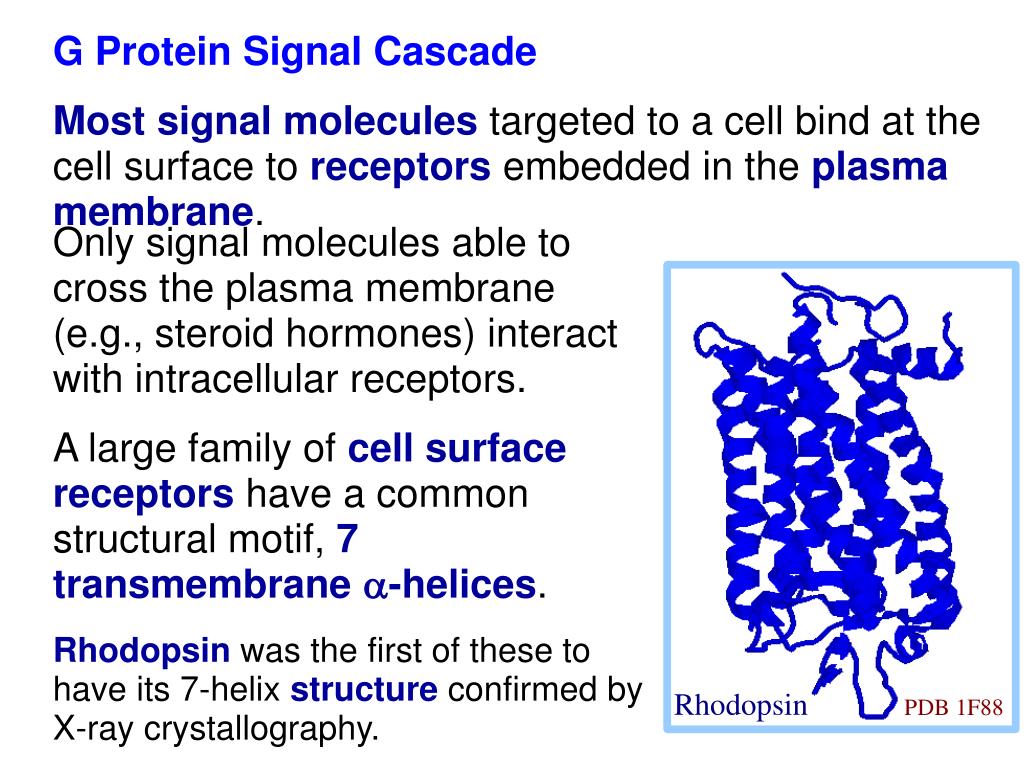 G Protein Signal Cascade

Most signal molecules targeted to a cell bind at the cell surface to receptors embedded in the plasma membrane.

Only signal molecules able to cross the plasma membrane (e.g., steroid hormones) interact with intracellular receptors.

A large family of cell surface receptors have a common structural motif, 7 transmembrane $\alpha$-helices.

Rhodopsin was the first of these to have its 7-helix structure confirmed by X-ray crystallography.

Rhodopsin

PDB 1F88